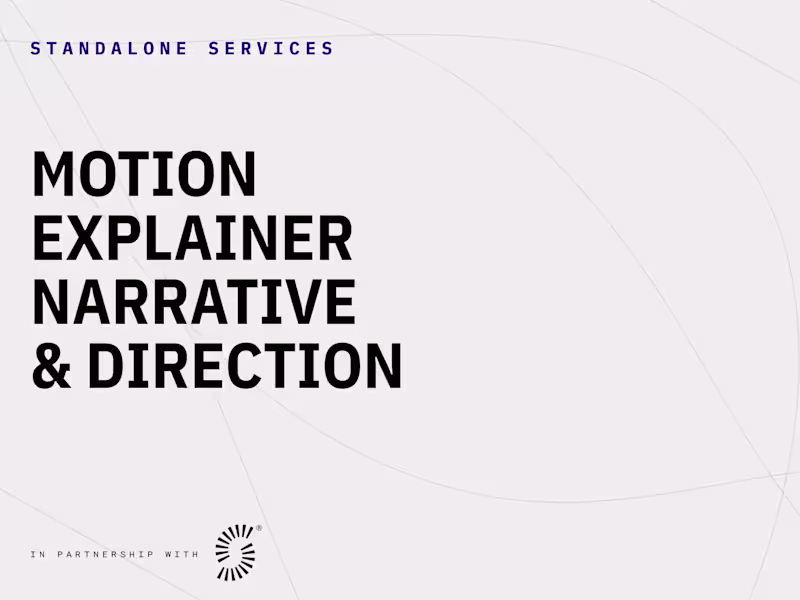 STANDALONE SERVICES

MOTION EXPLAINER NARRATIVE & DIRECTION

IN PARTNERSHIP WITH

®